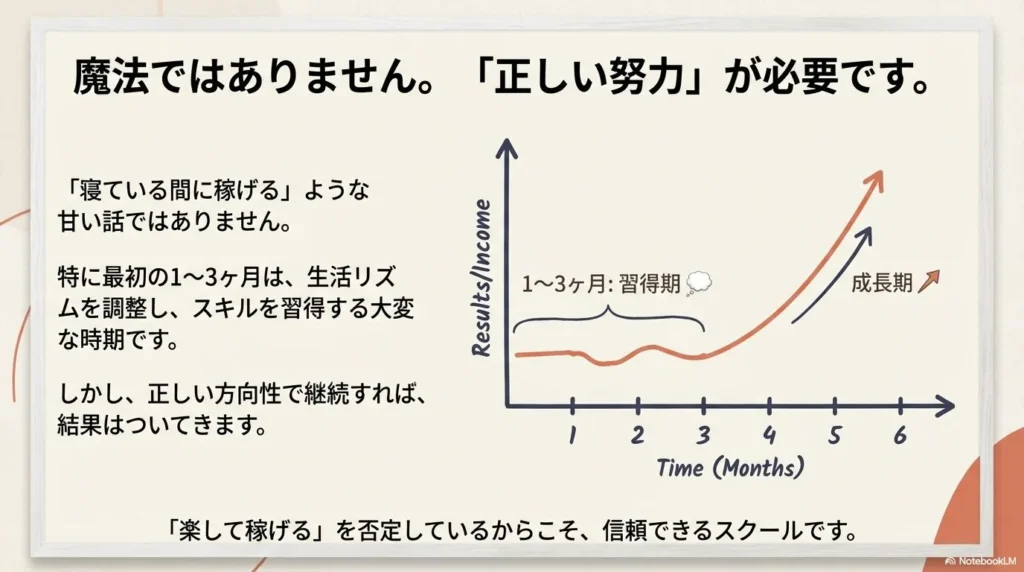 魔法ではありません。「正しい努力」が必要です。

「寝ている間に稼げる」ような甘い話ではありません。

特に最初の1〜3ヶ月は、生活リズムを調整し、スキルを習得する大変な時期です。

しかし、正しい方向性で継続すれば、結果はついてきます。

Results/Income

1〜3ヶ月: 習得期

成長期

1 2 3 4 5 6

Time (Months)

「楽して稼げる」を否定しているからこそ、信頼できるスクールです。

NotebookLM